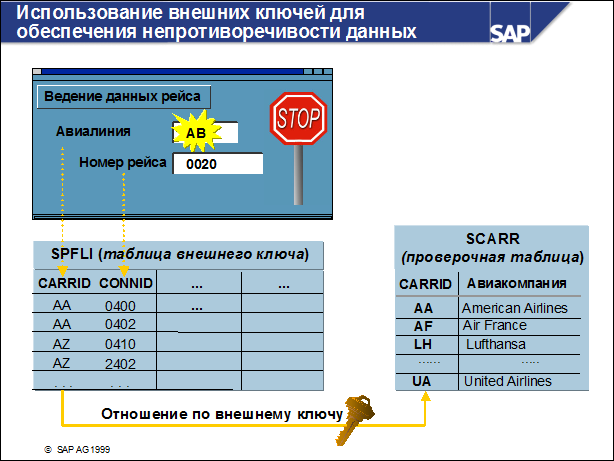 Использование внешних ключей для обеспечения непротиворечивости данных

SAP

Ведение данных рейса

Авиалиния AB

Номер рейса 0020

STOP

SPFLI (таблица внешнего ключа)

| CARRID | CONNID | ... | ... |
|---|---|---|---|
| AA | 0400 | ... | |
| AA | 0402 | | |
| AZ | 0410 | | |
| AZ | 2402 | | |
| . . . | . . . | | |

SCARR (проверочная таблица)

| CARRID | Авиакомпания |
|---|---|
| AA | American Airlines |
| AF | Air France |
| LH | Lufthansa |
| ...... | ..... |
| UA | United Airlines |

Отношение по внешнему ключу

© SAP AG 1999